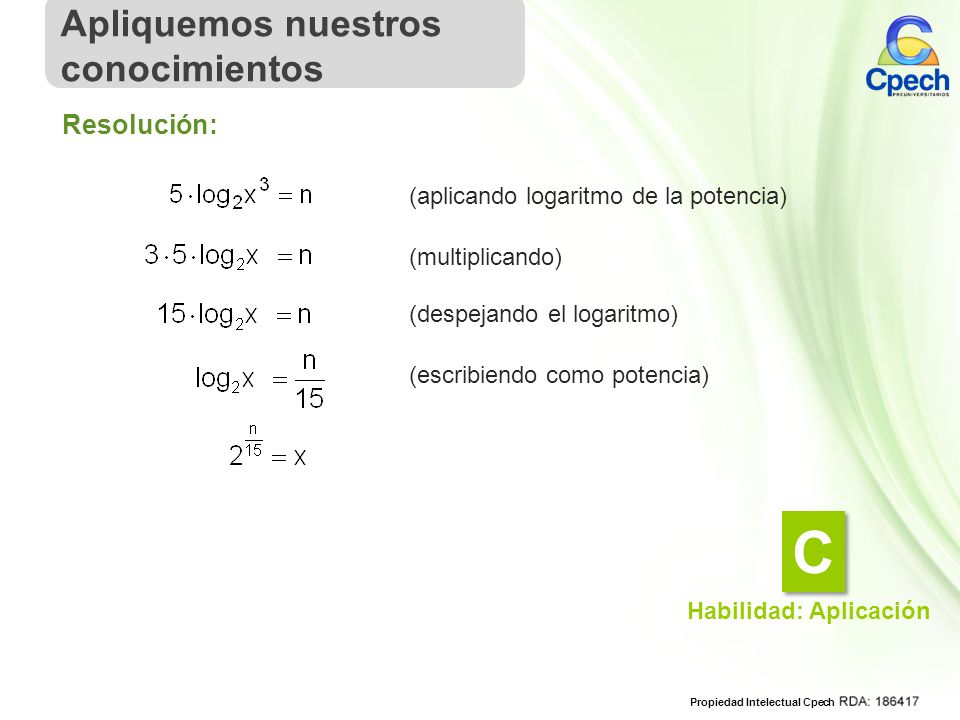 Apliquemos nuestros conocimientos

Cpech
PREUNIVERSITARIOS

Resolución:

$5 \cdot \log_2 x^3 = n$ (aplicando logaritmo de la potencia)

$3 \cdot 5 \cdot \log_2 x = n$ (multiplicando)

$15 \cdot \log_2 x = n$ (despejando el logaritmo)

$\log_2 x = \frac{n}{15}$ (escribiendo como potencia)

$2^{\frac{n}{15}} = x$

C

Habilidad: Aplicación

Propiedad Intelectual Cpech RDA: 186417